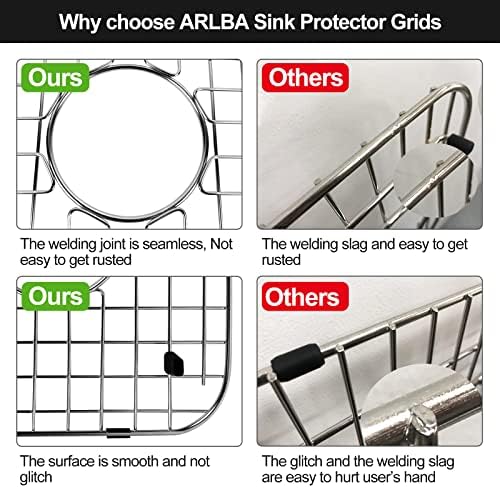 Why choose ARLBA Sink Protector Grids

Ours

The welding joint is seamless, Not easy to get rusted

Others

The welding slag and easy to get rusted

Ours

The surface is smooth and not glitch

Others

The glitch and the welding slag are easy to hurt user's hand